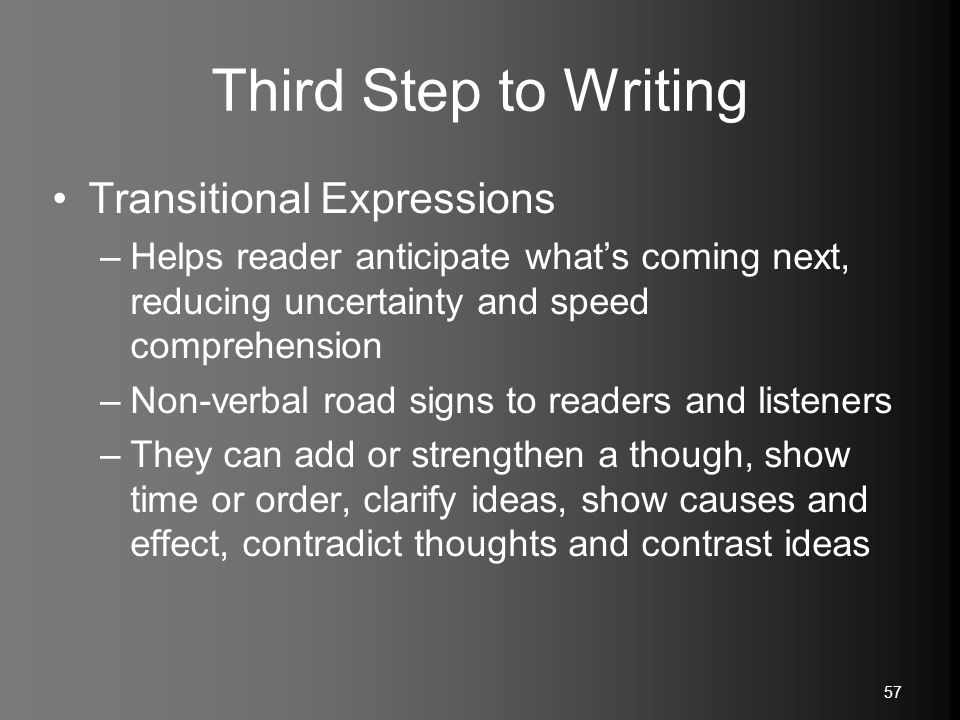 Third Step to Writing

• Transitional Expressions
– Helps reader anticipate what's coming next, reducing uncertainty and speed comprehension
– Non-verbal road signs to readers and listeners
– They can add or strengthen a though, show time or order, clarify ideas, show causes and effect, contradict thoughts and contrast ideas

57